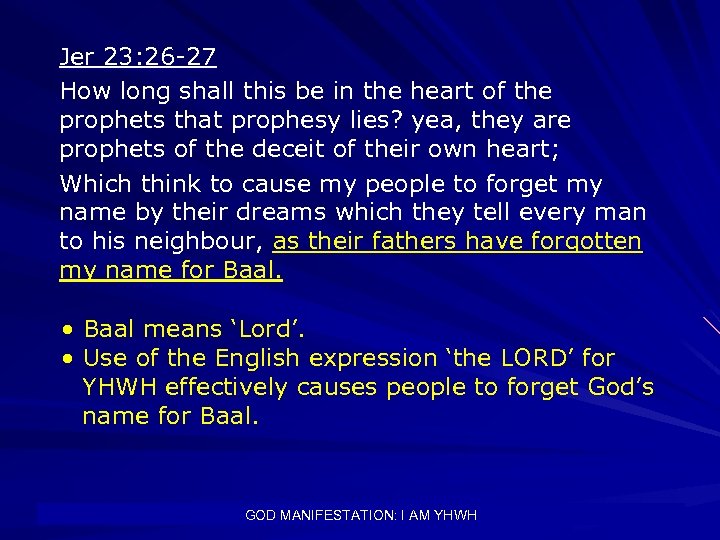 Jer 23:26-27

How long shall this be in the heart of the prophets that prophesy lies? yea, they are prophets of the deceit of their own heart;

Which think to cause my people to forget my name by their dreams which they tell every man to his neighbour, as their fathers have forgotten my name for Baal.

• Baal means ‘Lord’.
• Use of the English expression ‘the LORD’ for YHWH effectively causes people to forget God’s name for Baal.

GOD MANIFESTATION: I AM YHWH